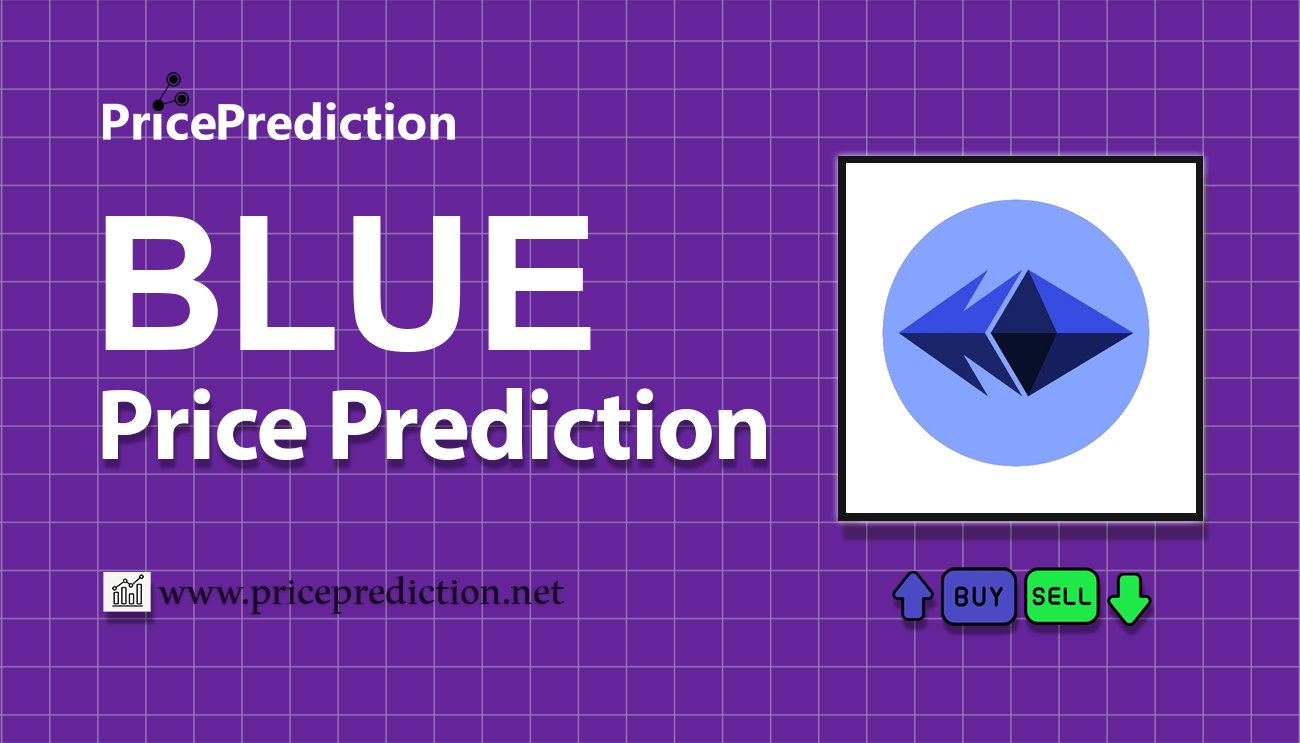 PricePrediction

BLUE
Price Prediction

www.priceprediction.net

BUY SELL